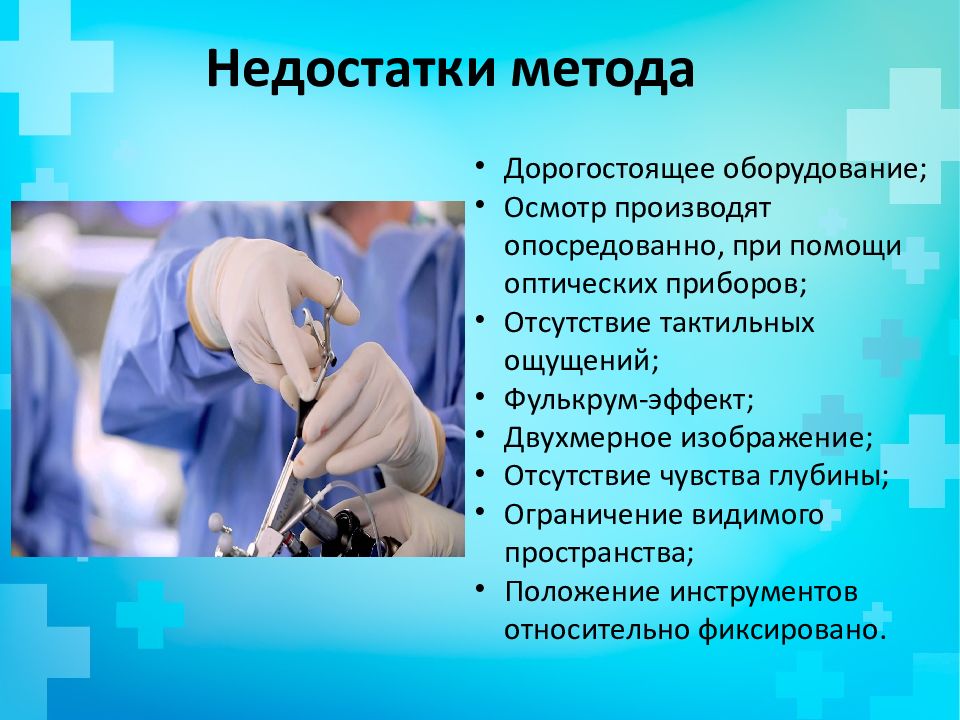 Недостатки метода

• Дорогостоящее оборудование;
• Осмотр производят опосредованно, при помощи оптических приборов;
• Отсутствие тактильных ощущений;
• Фулькрум-эффект;
• Двухмерное изображение;
• Отсутствие чувства глубины;
• Ограничение видимого пространства;
• Положение инструментов относительно фиксировано.